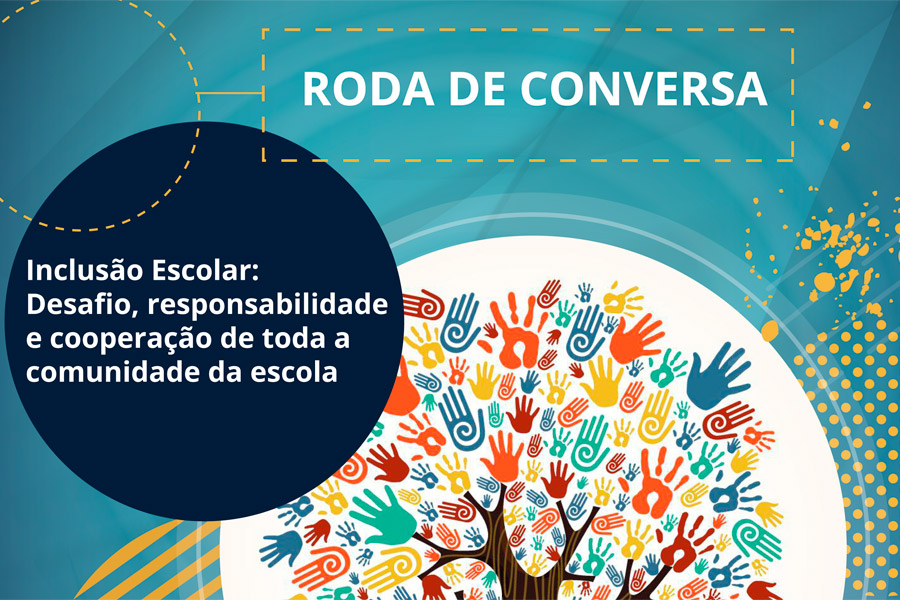 RODA DE CONVERSA

Inclusão Escolar: Desafio, responsabilidade e cooperação de toda a comunidade da escola